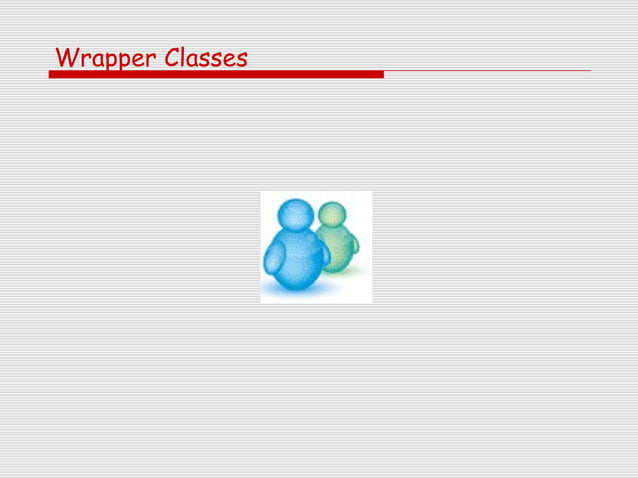 Wrapper Classes